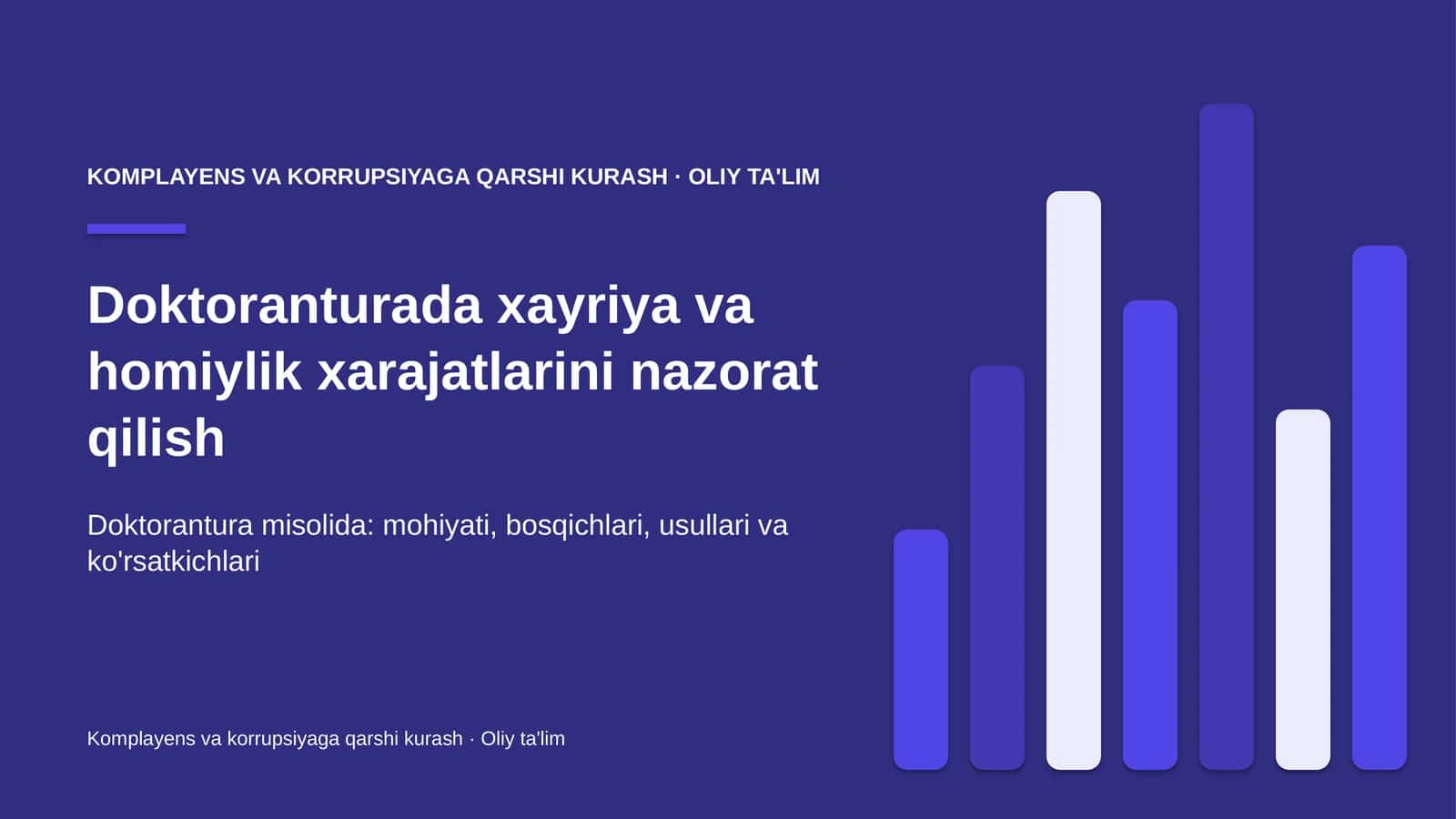 KOMPLAYENS VA KORRUPSIYAGA QARSHI KURASH · OLIY TA'LIM

Doktoranturada xayriya va homiylik xarajatlarini nazorat qilish

Doktorantura misolida: mohiyati, bosqichlari, usullari va ko'rsatkichlari

Komplayens va korrupsiyaga qarshi kurash · Oliy ta'lim